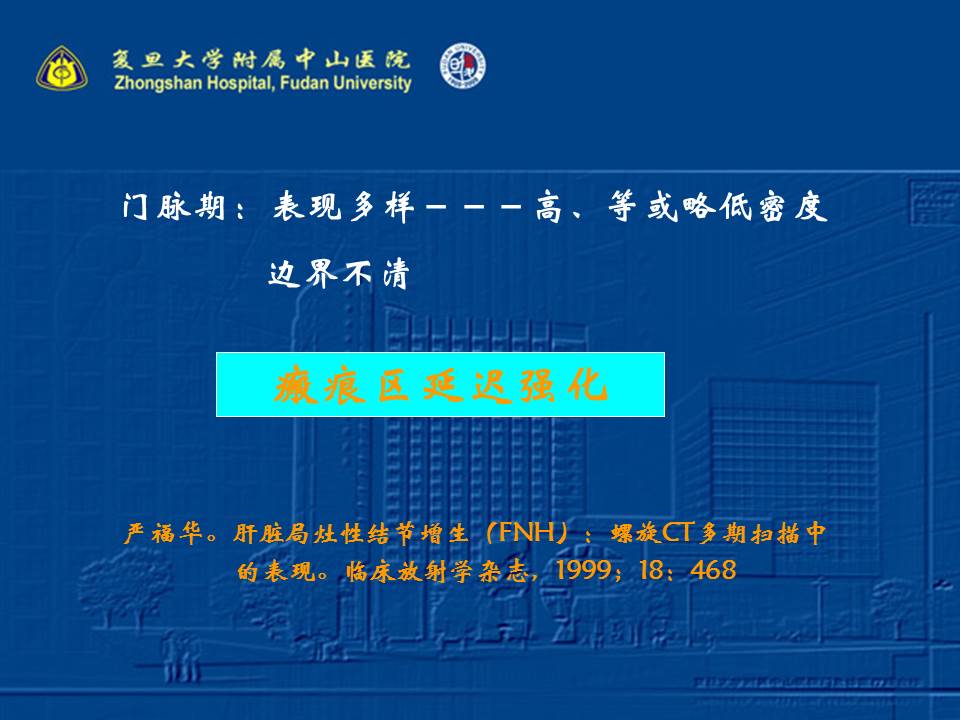 复旦大学附属中山医院
Zhongshan Hospital, Fudan University

门脉期：表现多样－－－高、等或略低密度

边界不清

瘢痕区延迟强化

严福华。肝脏局灶性结节增生（FNH）：螺旋CT多期扫描中的表现。临床放射学杂志，1999；18：468